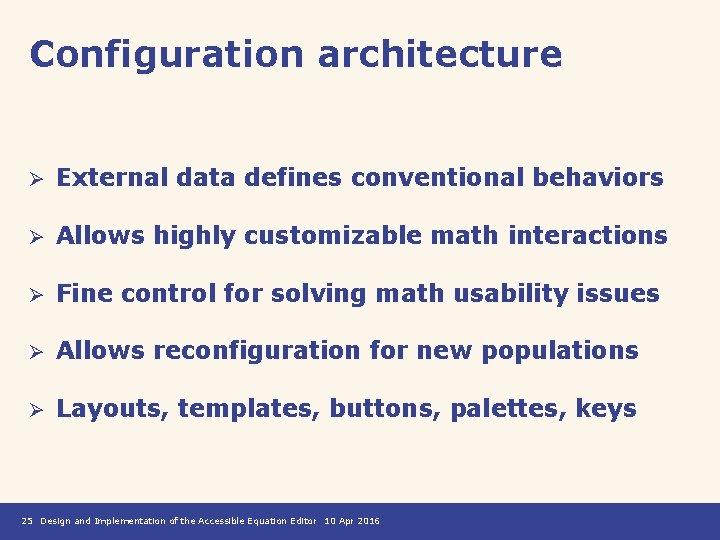 Configuration architecture

➢ External data defines conventional behaviors

➢ Allows highly customizable math interactions

➢ Fine control for solving math usability issues

➢ Allows reconfiguration for new populations

➢ Layouts, templates, buttons, palettes, keys

25 Design and Implementation of the Accessible Equation Editor 10 Apr 2016